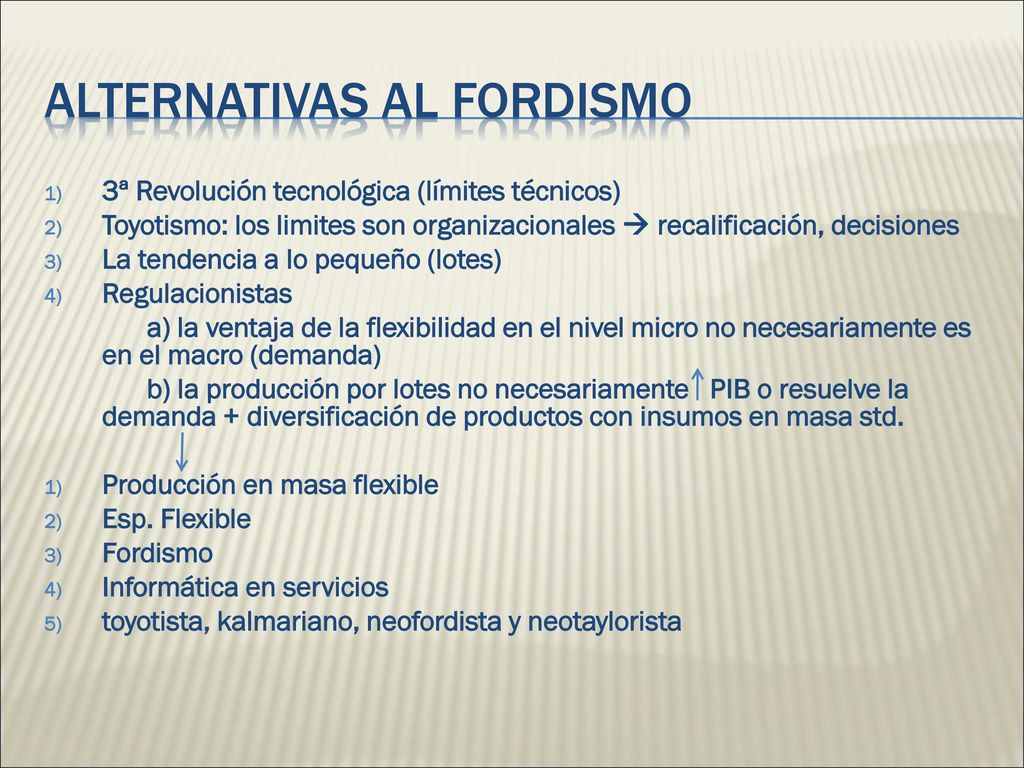 ALTERNATIVAS AL FORDISMO

1) 3ª Revolución tecnológica (límites técnicos)
2) Toyotismo: los limites son organizacionales → recalificación, decisiones
3) La tendencia a lo pequeño (lotes)
4) Regulacionistas
a) la ventaja de la flexibilidad en el nivel micro no necesariamente es en el macro (demanda)
b) la producción por lotes no necesariamente ↑ PIB o resuelve la demanda + diversificación de productos con insumos en masa std.

↓

1) Producción en masa flexible
2) Esp. Flexible
3) Fordismo
4) Informática en servicios
5) toyotista, kalmariano, neofordista y neotaylorista